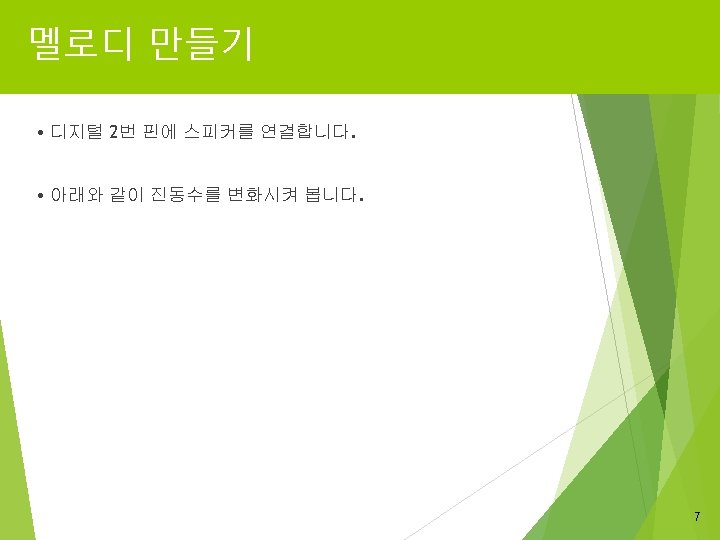 멜로디 만들기

• 디지털 2번 핀에 스피커를 연결합니다.

• 아래와 같이 진동수를 변화시켜 봅니다.

7